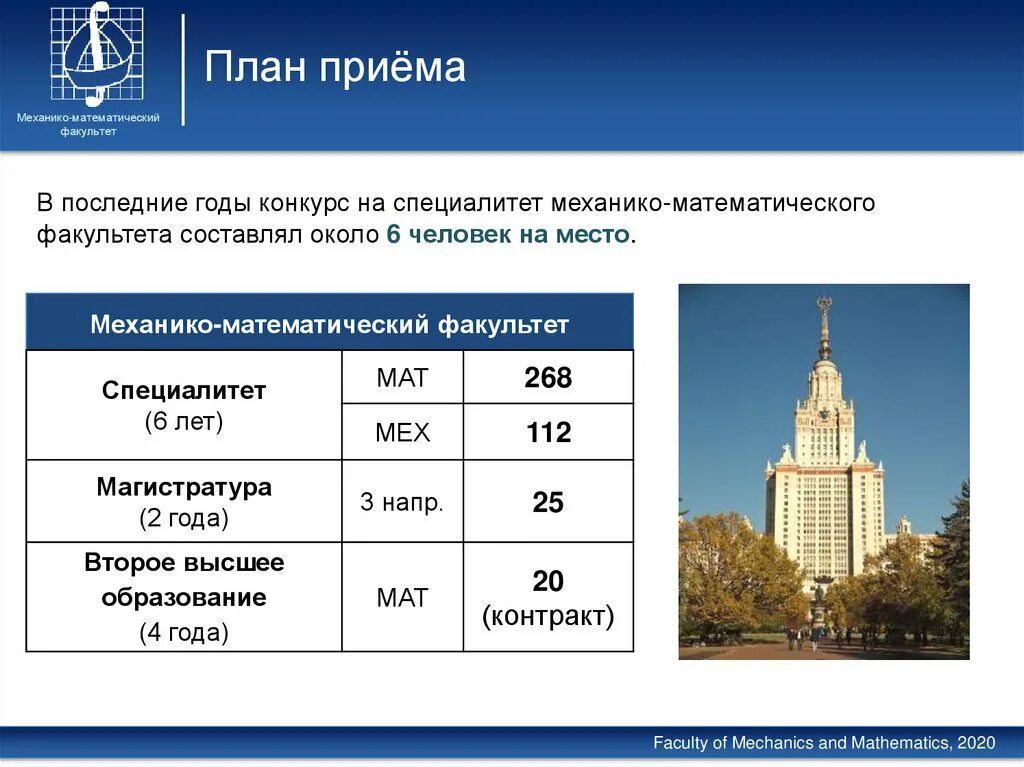 Механико-математический факультет

План приёма

В последние годы конкурс на специалитет механико-математического факультета составлял около 6 человек на место.

| Механико-математический факультет | | |
|---|---|---|
| Специалитет (6 лет) | МАТ | 268 |
| | МЕХ | 112 |
| Магистратура (2 года) | 3 напр. | 25 |
| Второе высшее образование (4 года) | МАТ | 20 (контракт) |

Faculty of Mechanics and Mathematics, 2020